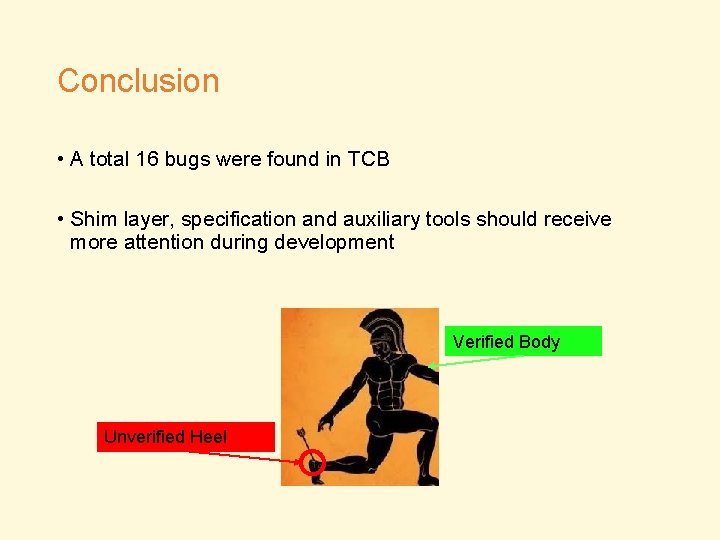 Conclusion

• A total 16 bugs were found in TCB

• Shim layer, specification and auxiliary tools should receive more attention during development

Verified Body

Unverified Heel